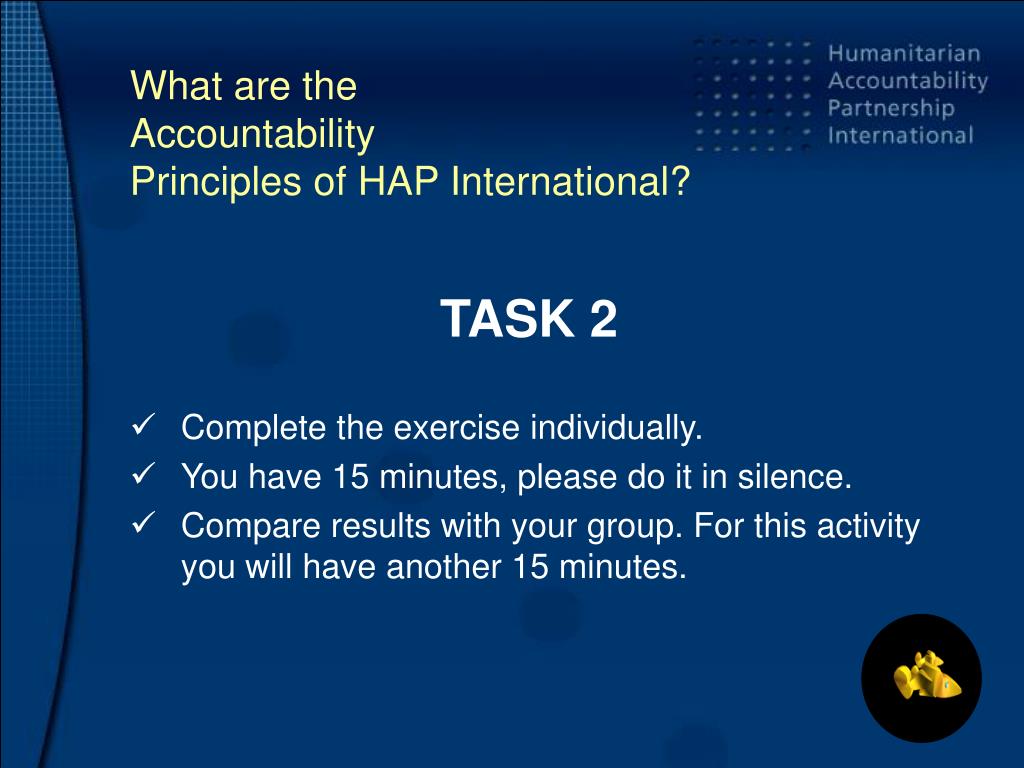 What are the Accountability Principles of HAP International?

Humanitarian Accountability Partnership International

TASK 2

✓ Complete the exercise individually.
✓ You have 15 minutes, please do it in silence.
✓ Compare results with your group. For this activity you will have another 15 minutes.